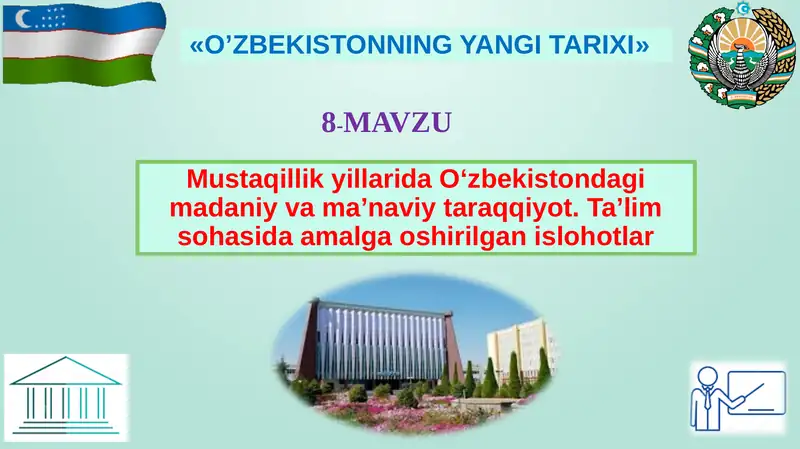 «O’ZBEKISTONNING YANGI TARIXI»

8-MAVZU

Mustaqillik yillarida O‘zbekistondagi madaniy va ma’naviy taraqqiyot. Ta’lim sohasida amalga oshirilgan islohotlar